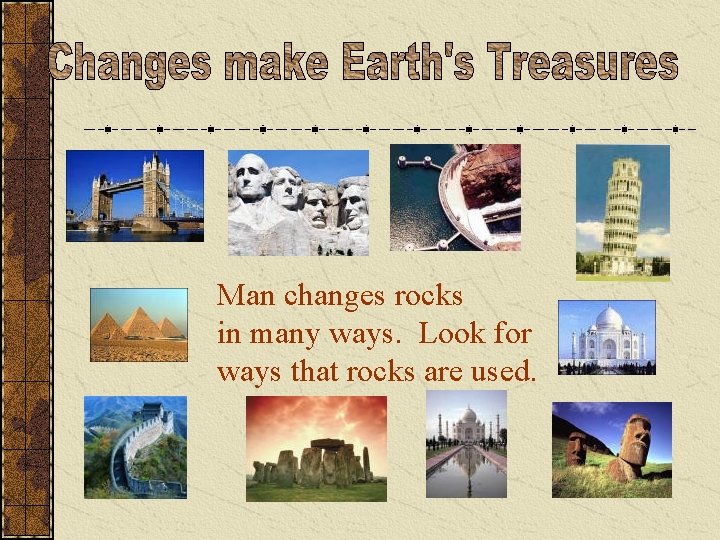 Changes make Earth's Treasures

Man changes rocks in many ways. Look for ways that rocks are used.